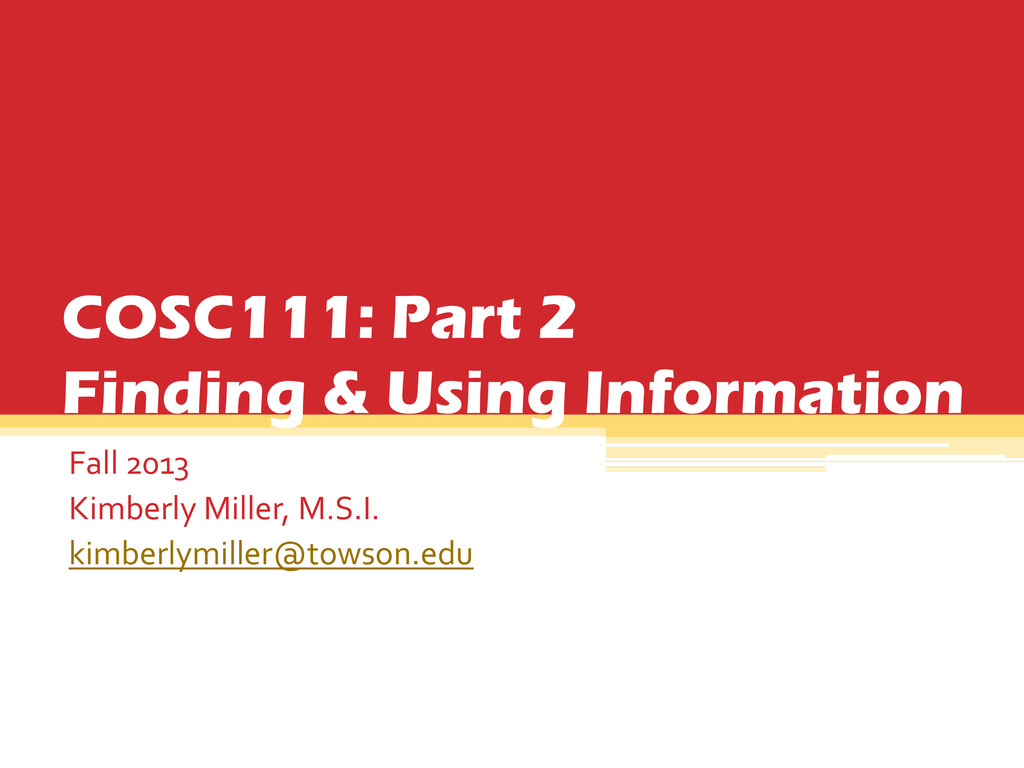 COSC111: Part 2
Finding & Using Information

Fall 2013
Kimberly Miller, M.S.I.
kimberlymiller@towson.edu